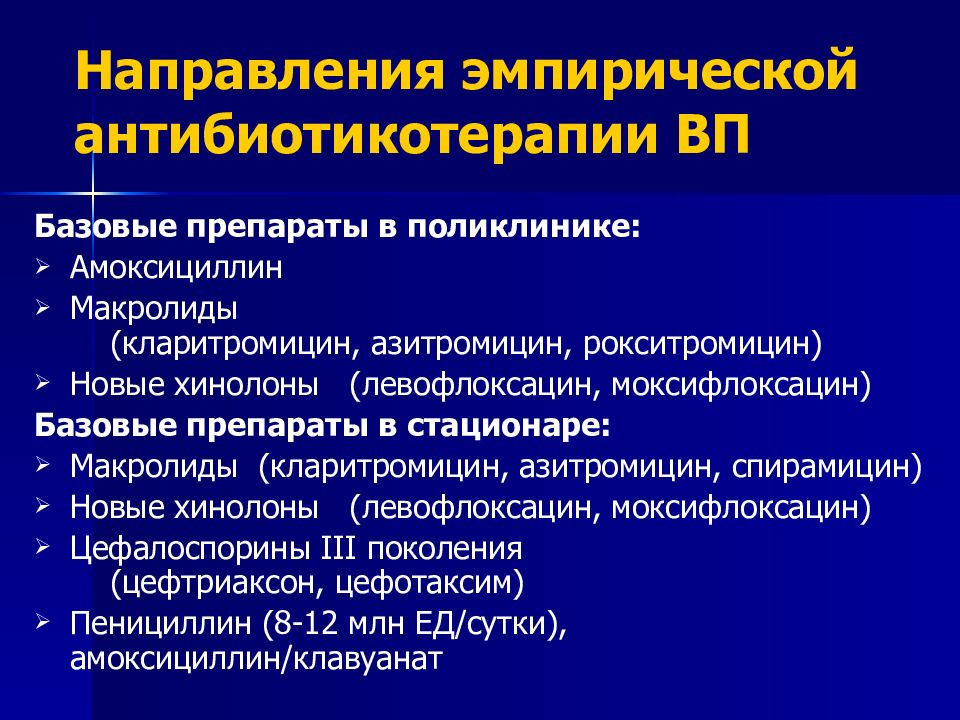 Направления эмпирической антибиотикотерапии ВП

Базовые препараты в поликлинике:
➢ Амоксициллин
➢ Макролиды
(кларитромицин, азитромицин, рокситромицин)
➢ Новые хинолоны (левофлоксацин, моксифлоксацин)
Базовые препараты в стационаре:
➢ Макролиды (кларитромицин, азитромицин, спирамицин)
➢ Новые хинолоны (левофлоксацин, моксифлоксацин)
➢ Цефалоспорины III поколения
(цефтриаксон, цефотаксим)
➢ Пенициллин (8-12 млн ЕД/сутки), амоксициллин/клавуанат